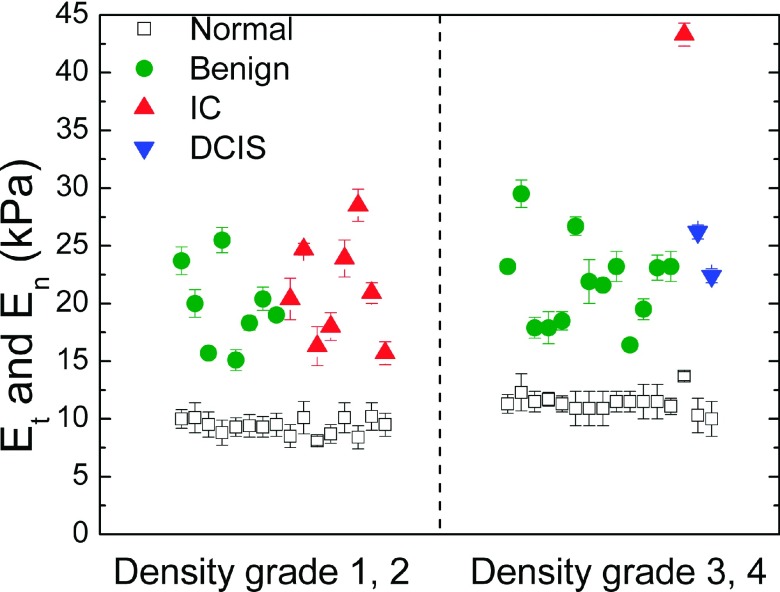 $E_t$ and $E_n$ (kPa)

45
40
35
30
25
20
15
10
5
0

Normal
Benign
IC
DCIS

Density grade 1, 2
Density grade 3, 4